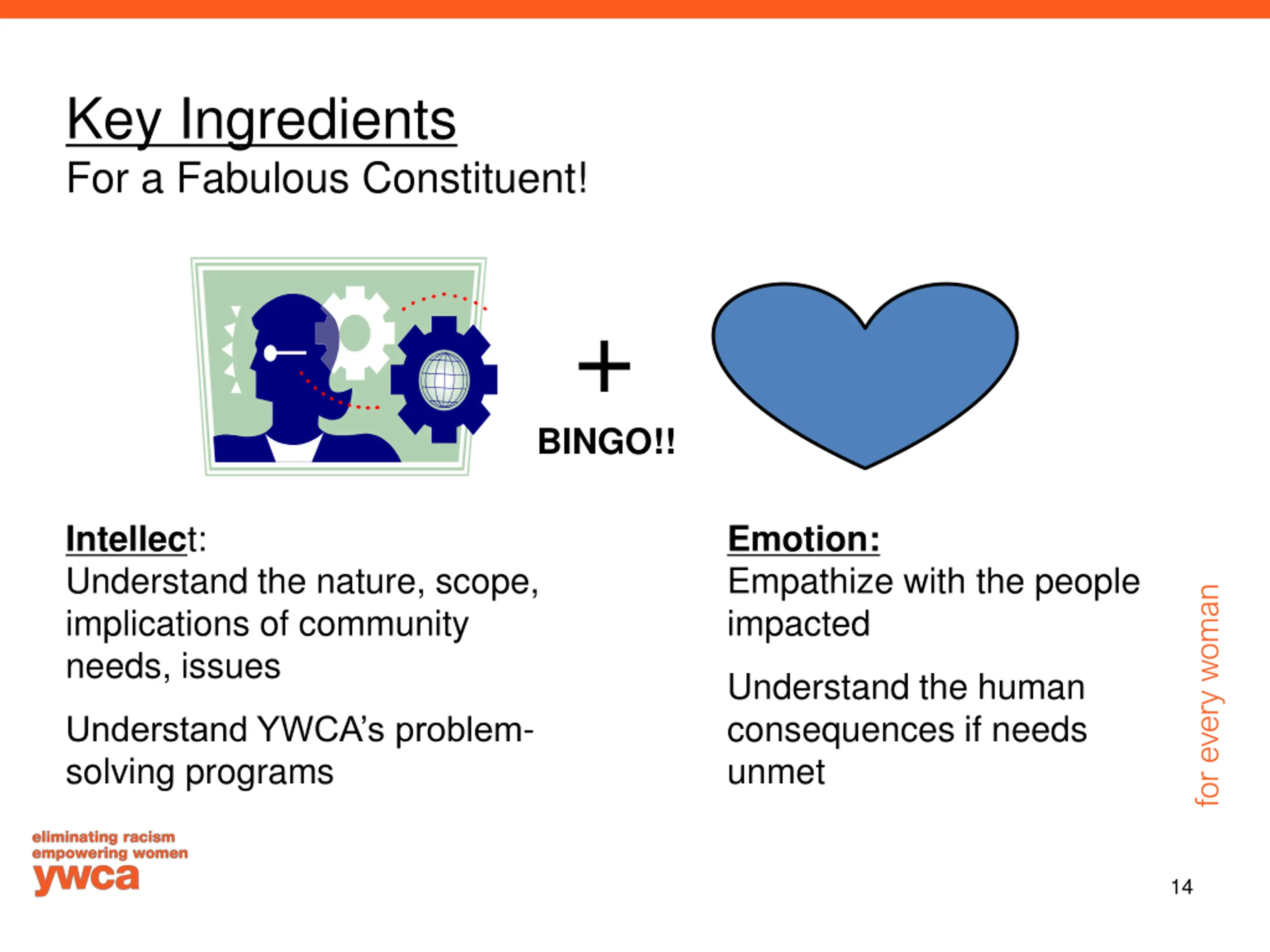 Key Ingredients
For a Fabulous Constituent!

+

BINGO!!

Intellect:
Understand the nature, scope, implications of community needs, issues

Understand YWCA's problem-solving programs

Emotion:
Empathize with the people impacted

Understand the human consequences if needs unmet

for every woman

eliminating racism
empowering women
ywca

14